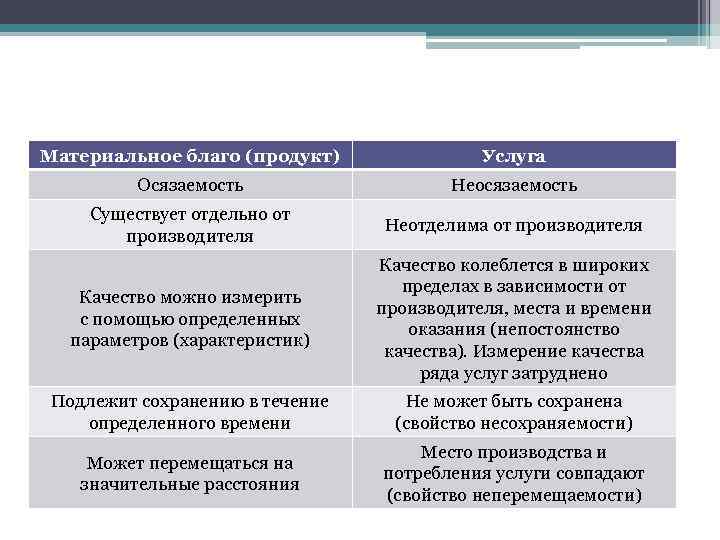 | Материальное благо (продукт) | Услуга |
|---|---|
| Осязаемость | Неосязаемость |
| Существует отдельно от производителя | Неотделима от производителя |
| Качество можно измерить с помощью определенных параметров (характеристик) | Качество колеблется в широких пределах в зависимости от производителя, места и времени оказания (непостоянство качества). Измерение качества ряда услуг затруднено |
| Подлежит сохранению в течение определенного времени | Не может быть сохранена (свойство несохраняемости) |
| Может перемещаться на значительные расстояния | Место производства и потребления услуги совпадают (свойство неперемещаемости) |